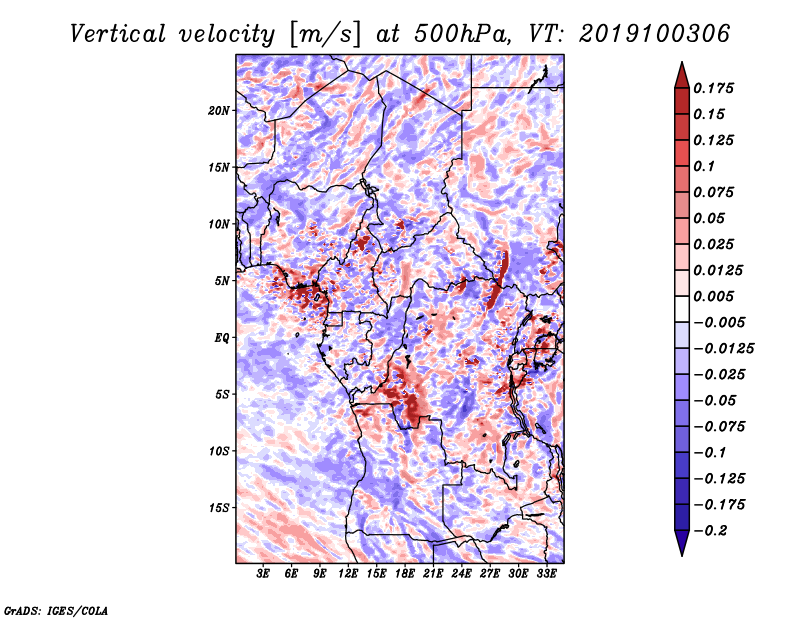 Vertical velocity [m/s] at 500hPa, VT: 2019100306

20N
15N
10N
5N
EQ
5S
10S
15S

3E 6E 9E 12E 15E 18E 21E 24E 27E 30E 33E

0.175
0.15
0.125
0.1
0.075
0.05
0.025
0.0125
0.005
−0.005
−0.0125
−0.025
−0.05
−0.075
−0.1
−0.125
−0.175
−0.2

GrADS: IGES/COLA